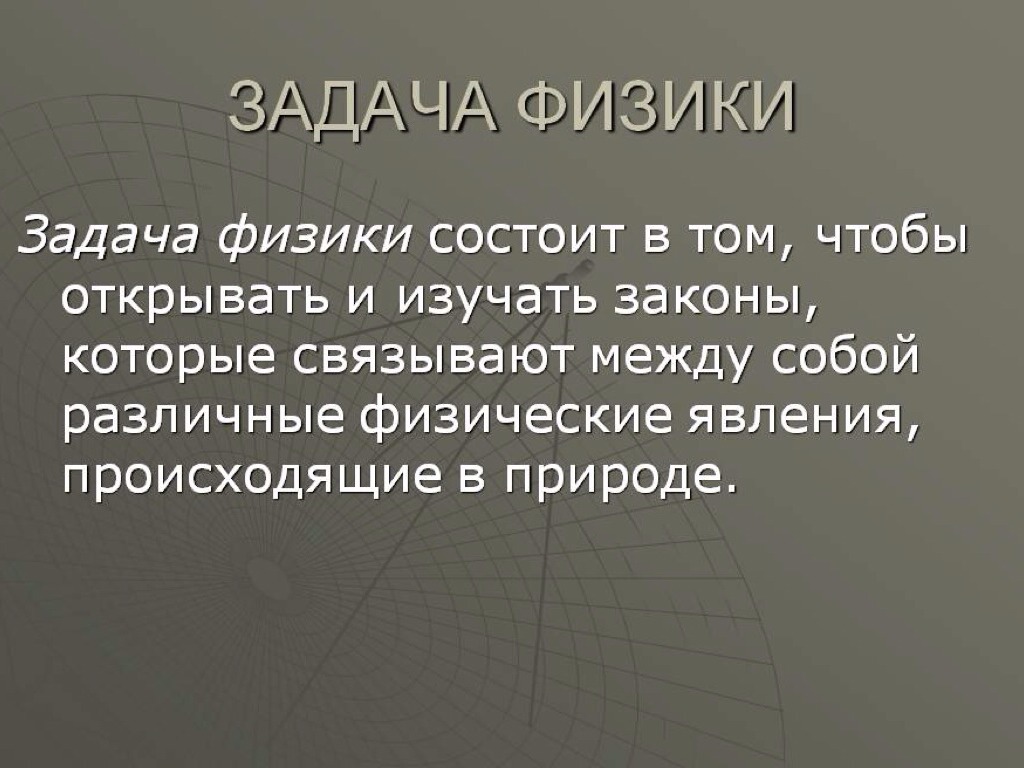 ЗАДАЧА ФИЗИКИ

Задача физики состоит в том, чтобы открывать и изучать законы, которые связывают между собой различные физические явления, происходящие в природе.